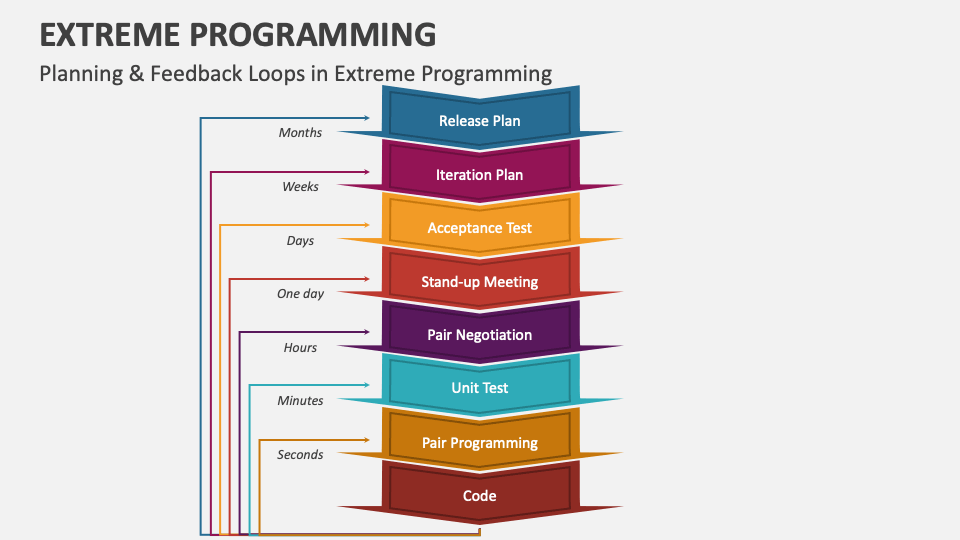 EXTREME PROGRAMMING

Planning & Feedback Loops in Extreme Programming

Release Plan

Months

Iteration Plan

Weeks

Acceptance Test

Days

Stand-up Meeting

One day

Pair Negotiation

Hours

Unit Test

Minutes

Pair Programming

Seconds

Code